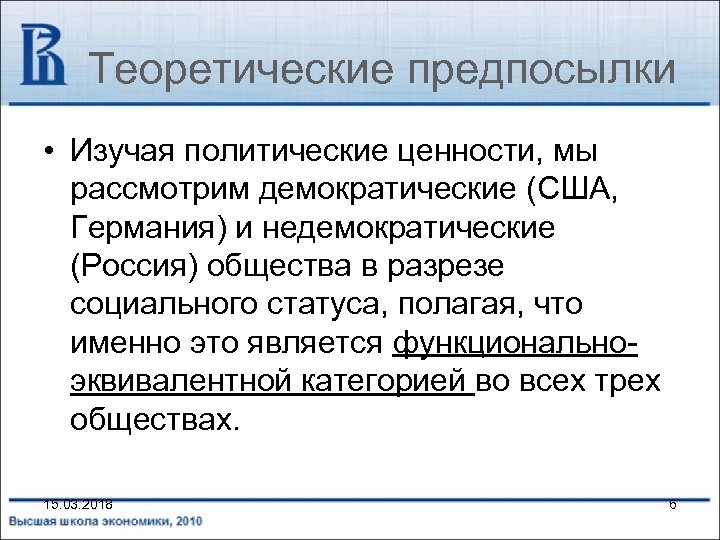 Теоретические предпосылки

• Изучая политические ценности, мы рассмотрим демократические (США, Германия) и недемократические (Россия) общества в разрезе социального статуса, полагая, что именно это является функционально-эквивалентной категорией во всех трех обществах.

15.03.2018

6

Высшая школа экономики, 2010